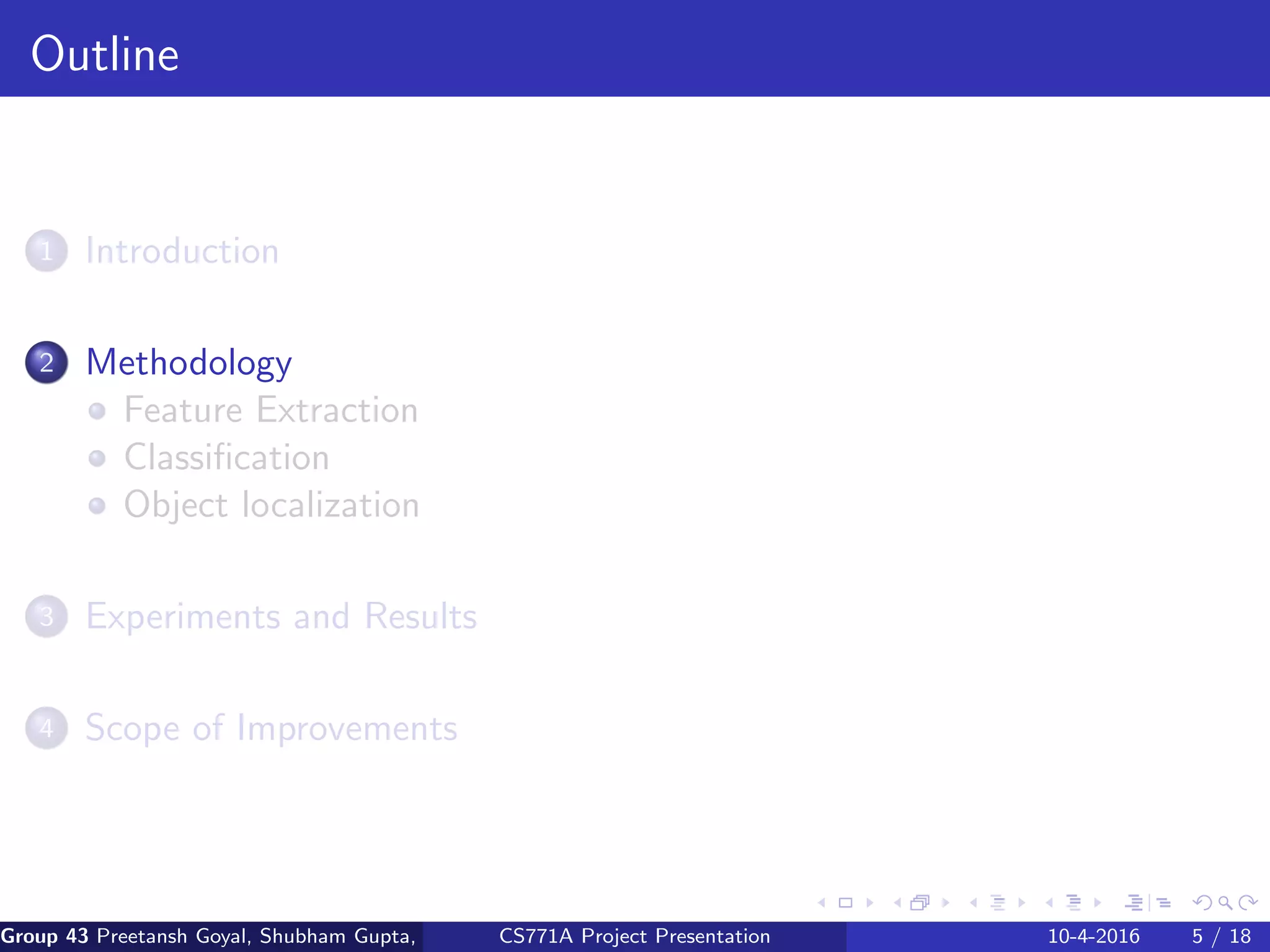 Outline

1 Introduction

2 Methodology
Feature Extraction
Classification
Object localization

3 Experiments and Results

4 Scope of Improvements

Group 43 Preetansh Goyal, Shubham Gupta, CS771A Project Presentation 10-4-2016 5 / 18